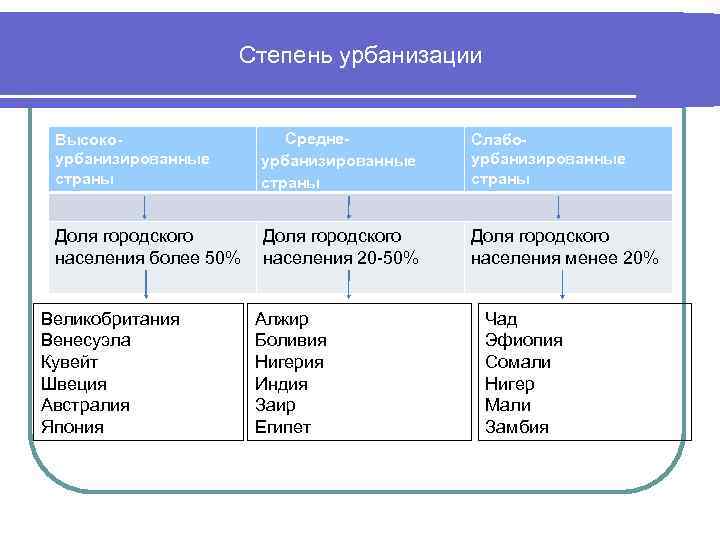 Степень урбанизации

| Высоко-урбанизированные страны | Средне-урбанизированные страны | Слабо-урбанизированные страны |
|---|---|---|
| Доля городского населения более 50% | Доля городского населения 20-50% | Доля городского населения менее 20% |

Великобритания
Венесуэла
Кувейт
Швеция
Австралия
Япония

Алжир
Боливия
Нигерия
Индия
Заир
Египет

Чад
Эфиопия
Сомали
Нигер
Мали
Замбия